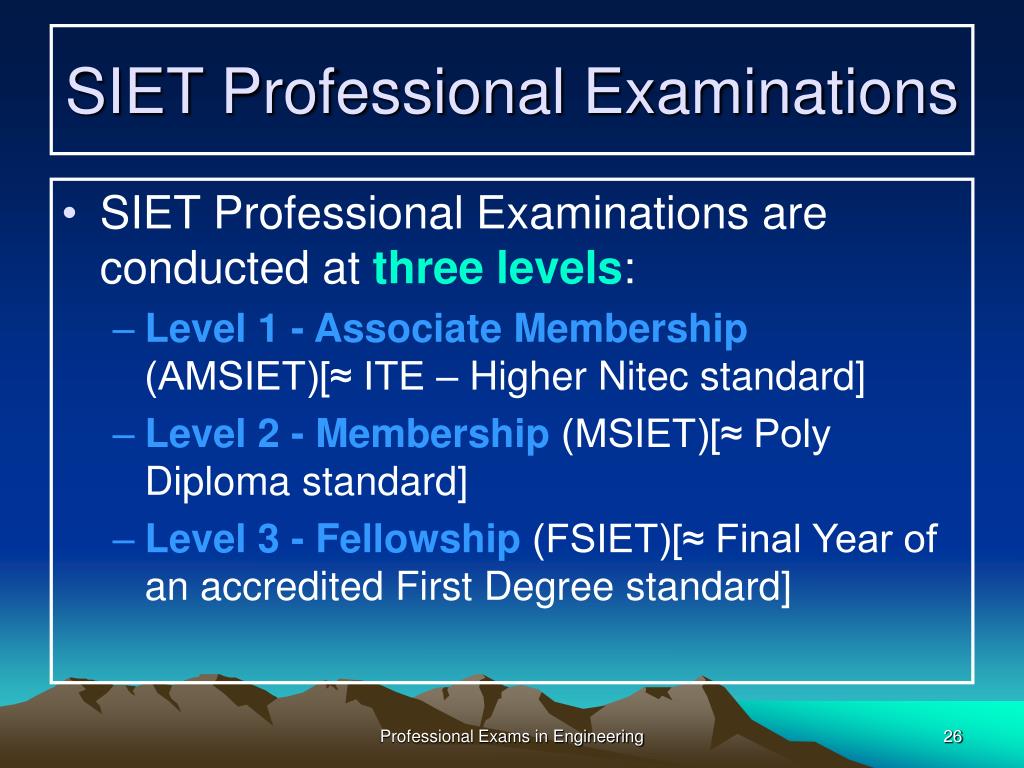 SIET Professional Examinations

• SIET Professional Examinations are conducted at three levels:
– Level 1 - Associate Membership (AMSIET)[≈ ITE – Higher Nitec standard]
– Level 2 - Membership (MSIET)[≈ Poly Diploma standard]
– Level 3 - Fellowship (FSIET)[≈ Final Year of an accredited First Degree standard]

Professional Exams in Engineering

26